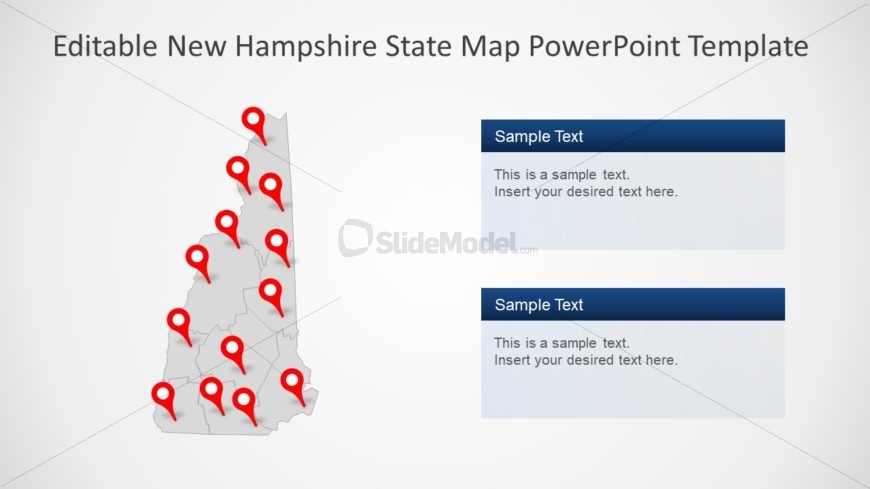 Editable New Hampshire State Map PowerPoint Template

Sample Text

This is a sample text.
Insert your desired text here.

SlideModel.com

Sample Text

This is a sample text.
Insert your desired text here.